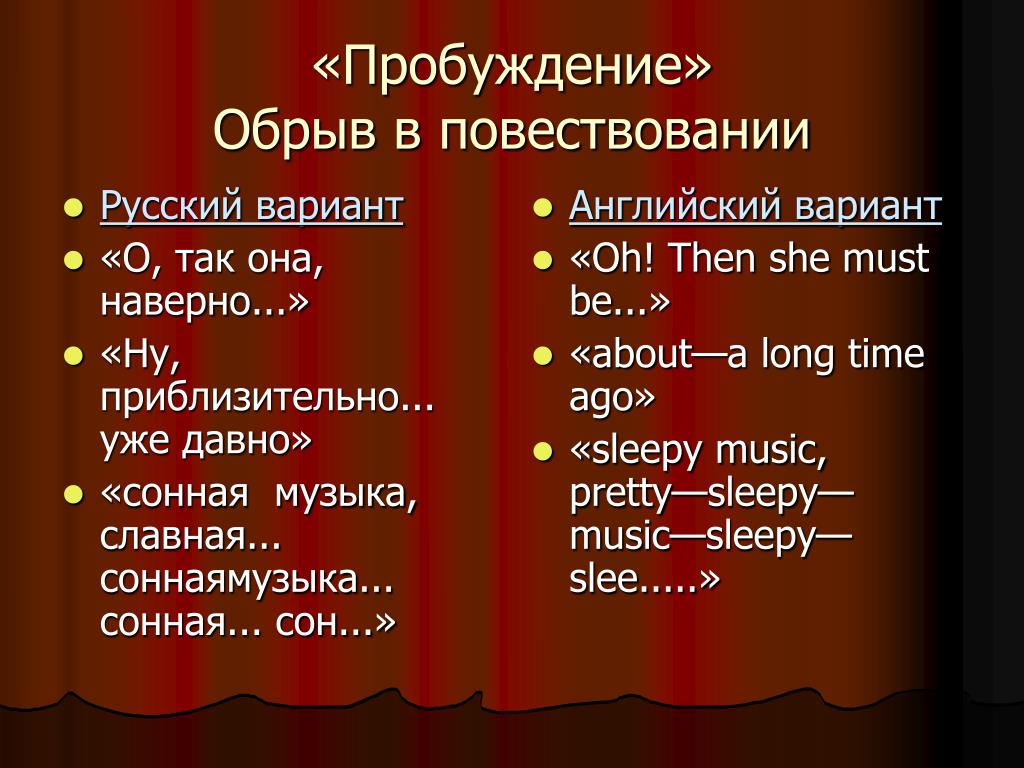 «Пробуждение»
Обрыв в повествовании

- Русский вариант
- «О, так она, наверно...»
- «Ну, приблизительно... уже давно»
- «сонная музыка, славная... соннаямузыка... сонная... сон...»

- Английский вариант
- «Oh! Then she must be...»
- «about—a long time ago»
- «sleepy music, pretty—sleepy—music—sleepy—slee.....»